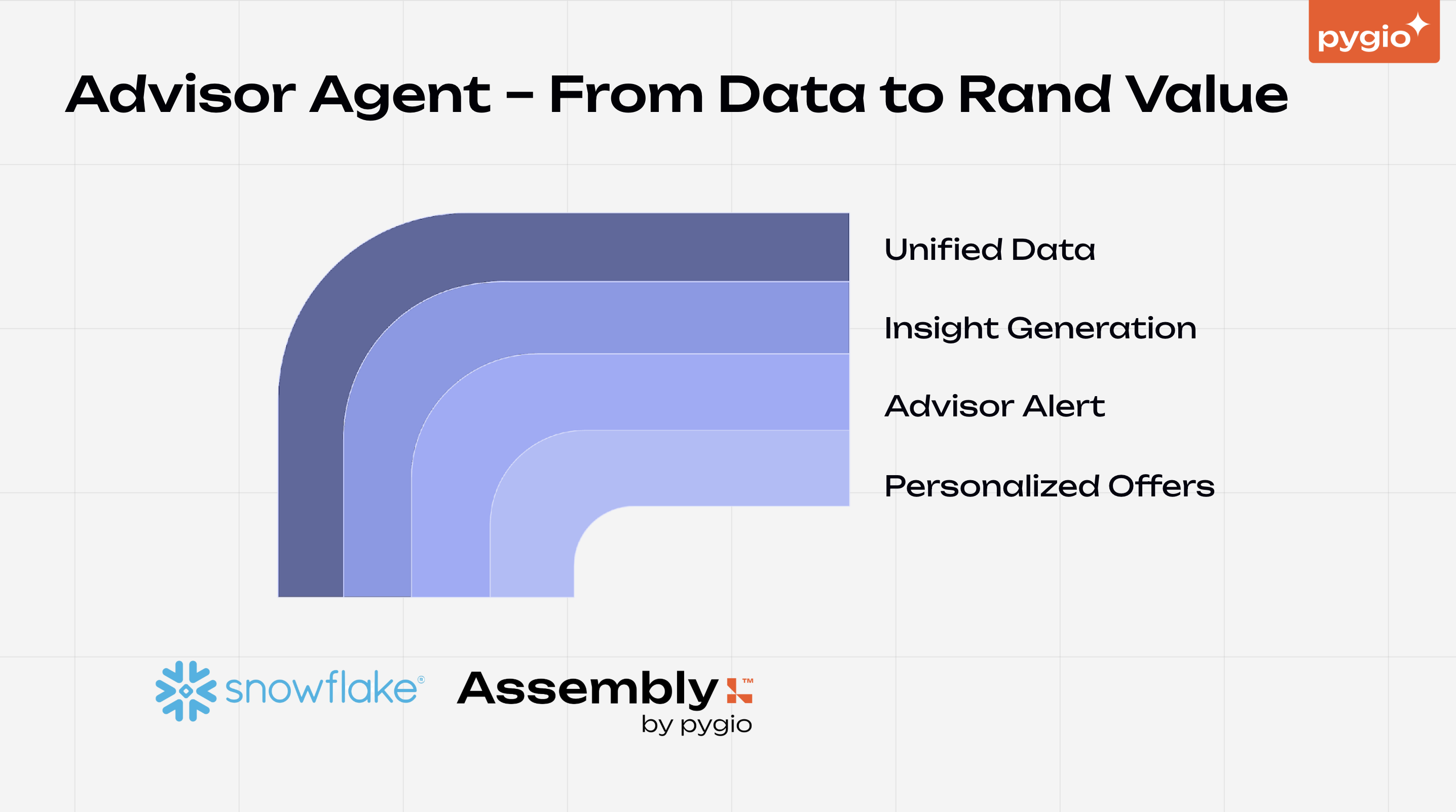 pygio

Advisor Agent – From Data to Rand Value

Unified Data

Insight Generation

Advisor Alert

Personalized Offers

snowflake®

Assembly™
by pygio